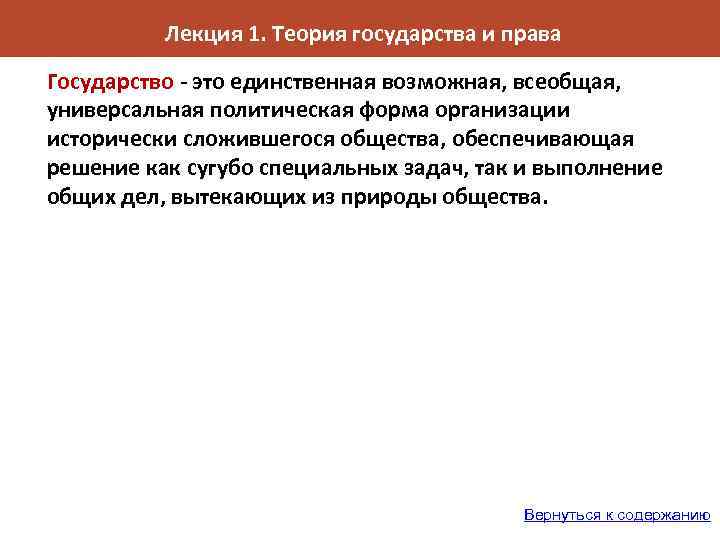 Лекция 1. Теория государства и права

Государство - это единственная возможная, всеобщая, универсальная политическая форма организации исторически сложившегося общества, обеспечивающая решение как сугубо специальных задач, так и выполнение общих дел, вытекающих из природы общества.

Вернуться к содержанию